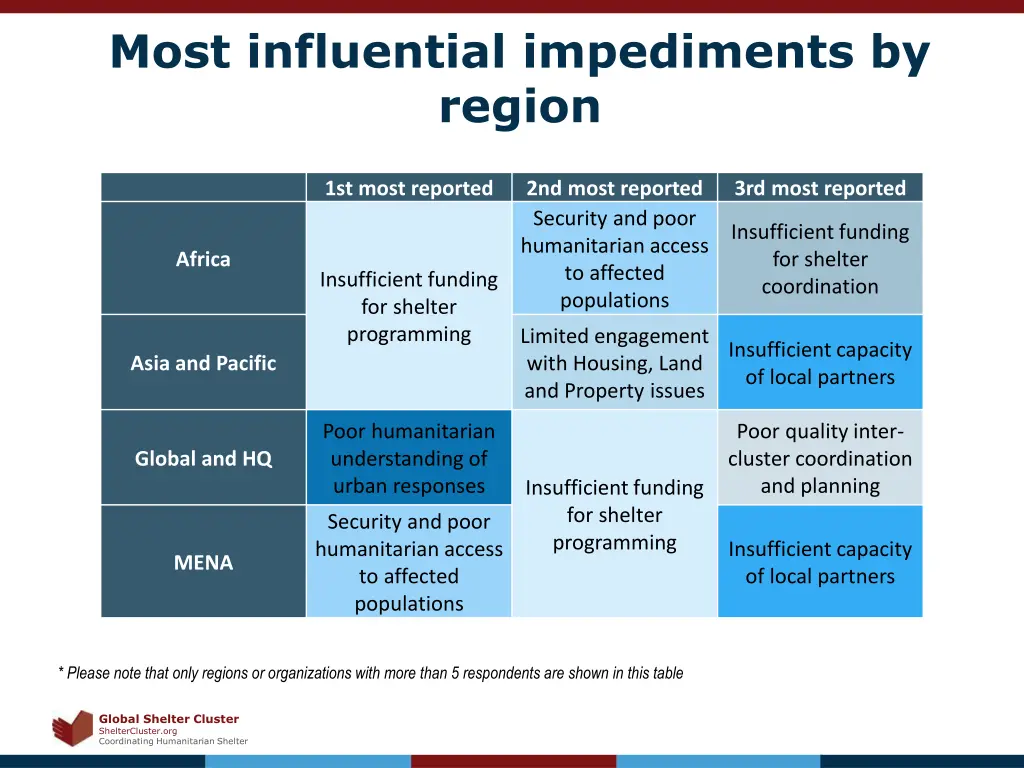 Most influential impediments by region

| | 1st most reported | 2nd most reported | 3rd most reported |
|---|---|---|---|
| Africa | Insufficient funding for shelter programming | Security and poor humanitarian access to affected populations | Insufficient funding for shelter coordination |
| Asia and Pacific | Insufficient funding for shelter programming | Limited engagement with Housing, Land and Property issues | Insufficient capacity of local partners |
| Global and HQ | Poor humanitarian understanding of urban responses | Insufficient funding for shelter programming | Poor quality inter-cluster coordination and planning |
| MENA | Security and poor humanitarian access to affected populations | Insufficient funding for shelter programming | Insufficient capacity of local partners |

* Please note that only regions or organizations with more than 5 respondents are shown in this table

Global Shelter Cluster
ShelterCluster.org
Coordinating Humanitarian Shelter